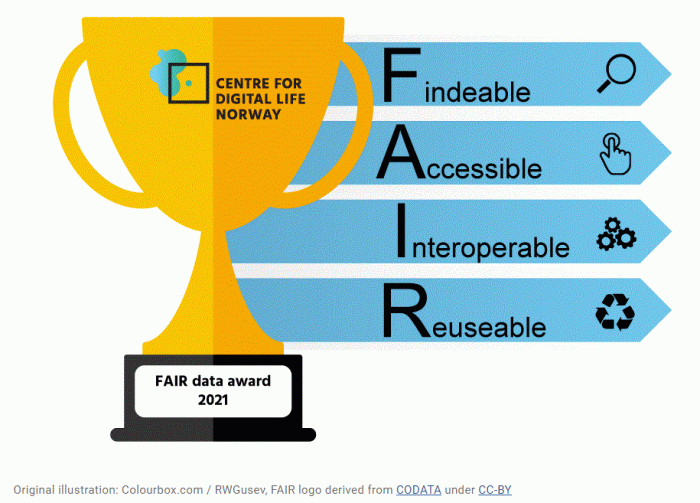 CENTRE FOR DIGITAL LIFE NORWAY

Findeable

Accessible

Interoperable

Reuseable

FAIR data award 2021

Original illustration: Colourbox.com / RWGusev, FAIR logo derived from CODATA under CC-BY